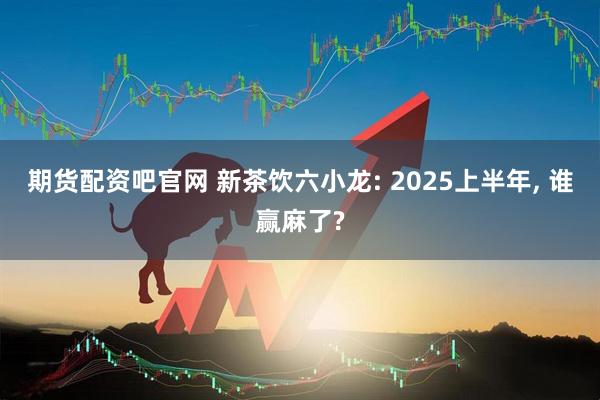 期货配资吧官网 新茶饮六小龙: 2025上半年, 谁赢麻了?